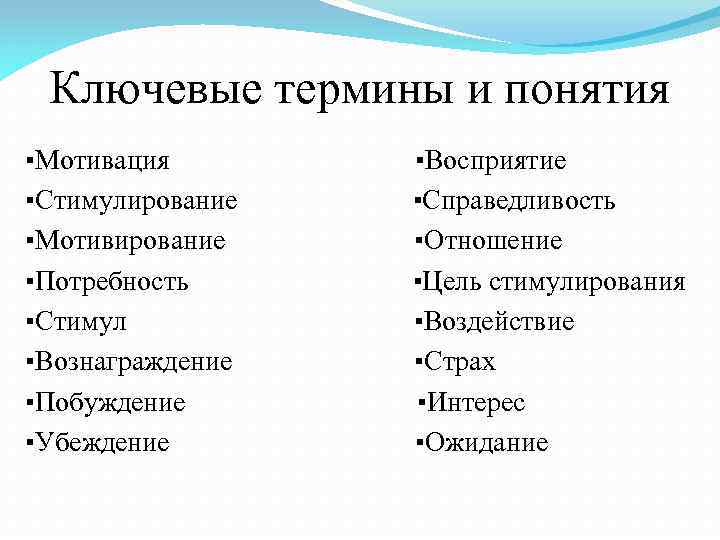 Ключевые термины и понятия

▪Мотивация
▪Стимулирование
▪Мотивирование
▪Потребность
▪Стимул
▪Вознаграждение
▪Побуждение
▪Убеждение

▪Восприятие
▪Справедливость
▪Отношение
▪Цель стимулирования
▪Воздействие
▪Страх
▪Интерес
▪Ожидание